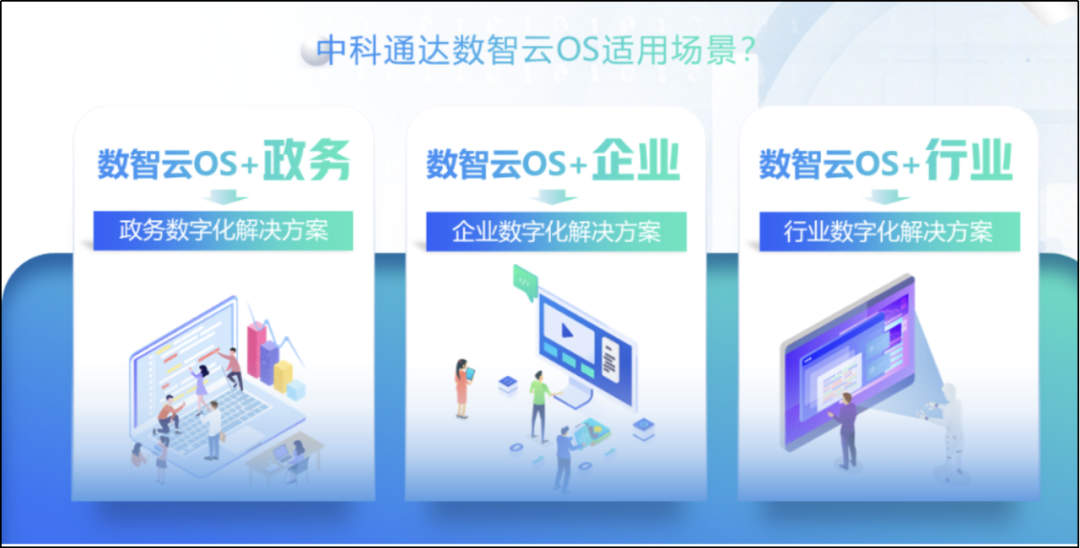 中科通达数智云OS适用场景？

数智云OS+政务

政务数字化解决方案

数智云OS+企业

企业数字化解决方案

数智云OS+行业

行业数字化解决方案